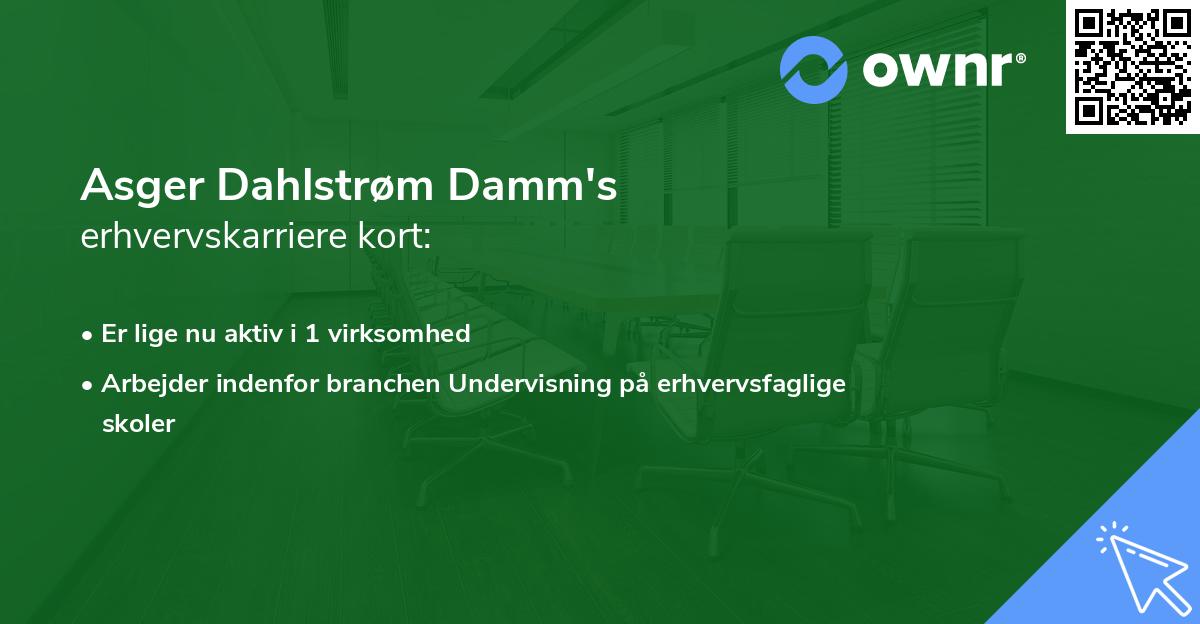 ownr®

Asger Dahlstrøm Damm's
erhvervskarriere kort:

• Er lige nu aktiv i 1 virksomhed

• Arbejder indenfor branchen Undervisning på erhvervsfaglige skoler